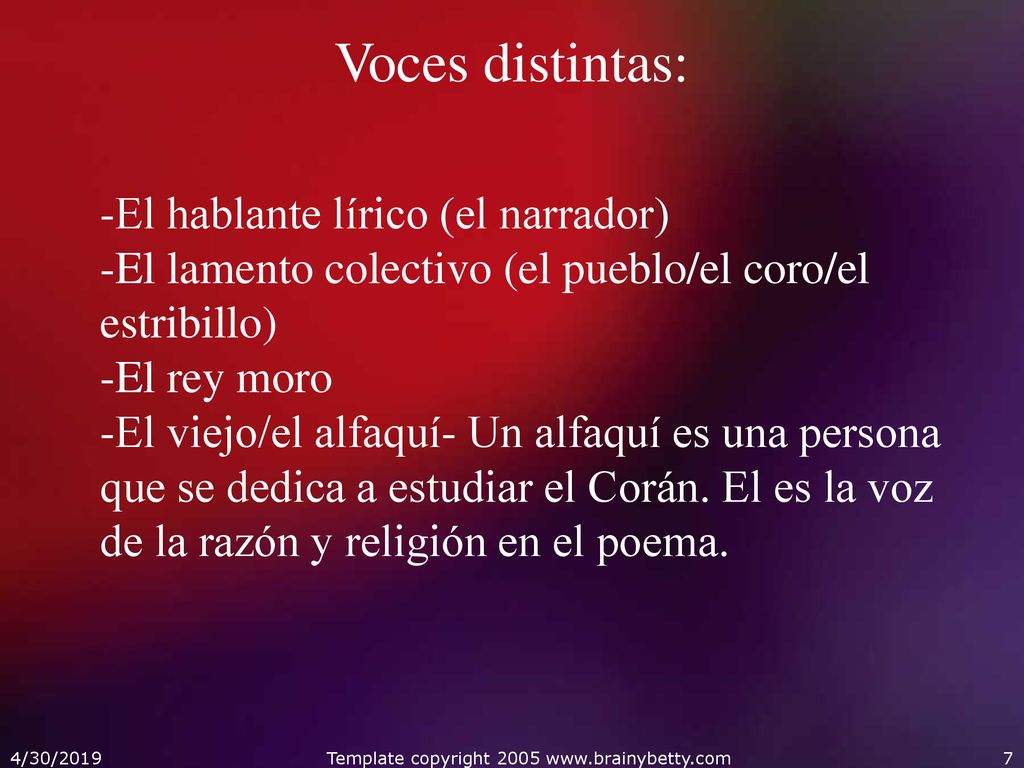 Voces distintas:

-El hablante lírico (el narrador)
-El lamento colectivo (el pueblo/el coro/el estribillo)
-El rey moro
-El viejo/el alfaquí- Un alfaquí es una persona que se dedica a estudiar el Corán. El es la voz de la razón y religión en el poema.

4/30/2019 Template copyright 2005 www.brainybetty.com 7